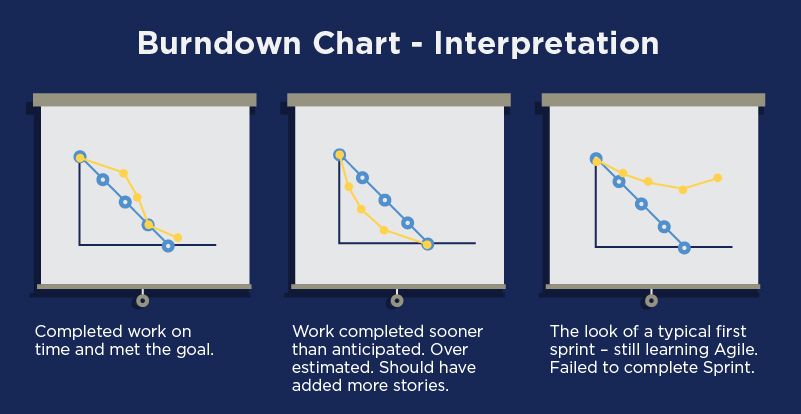 Burndown Chart - Interpretation

Completed work on time and met the goal.

Work completed sooner than anticipated. Over estimated. Should have added more stories.

The look of a typical first sprint – still learning Agile. Failed to complete Sprint.